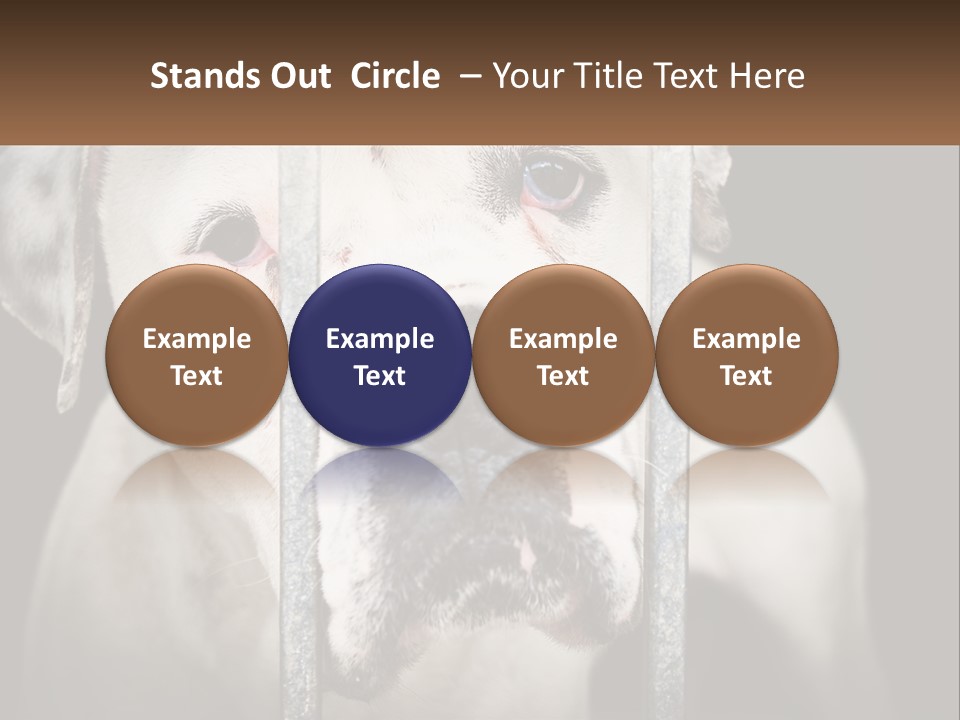 Stands Out Circle – Your Title Text Here

Example Text

Example Text

Example Text

Example Text